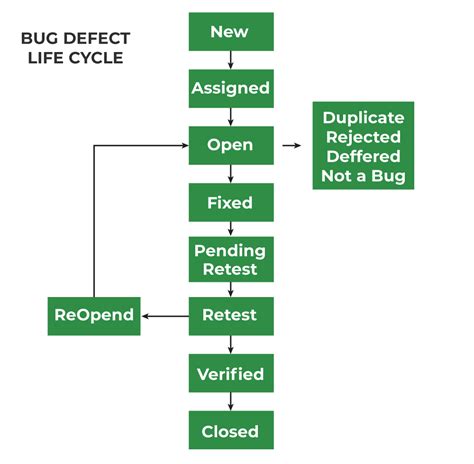 BUG DEFECT LIFE CYCLE

New

Assigned

Open

Duplicate
Rejected
Deffered
Not a Bug

Fixed

Pending Retest

ReOpend

Retest

Verified

Closed